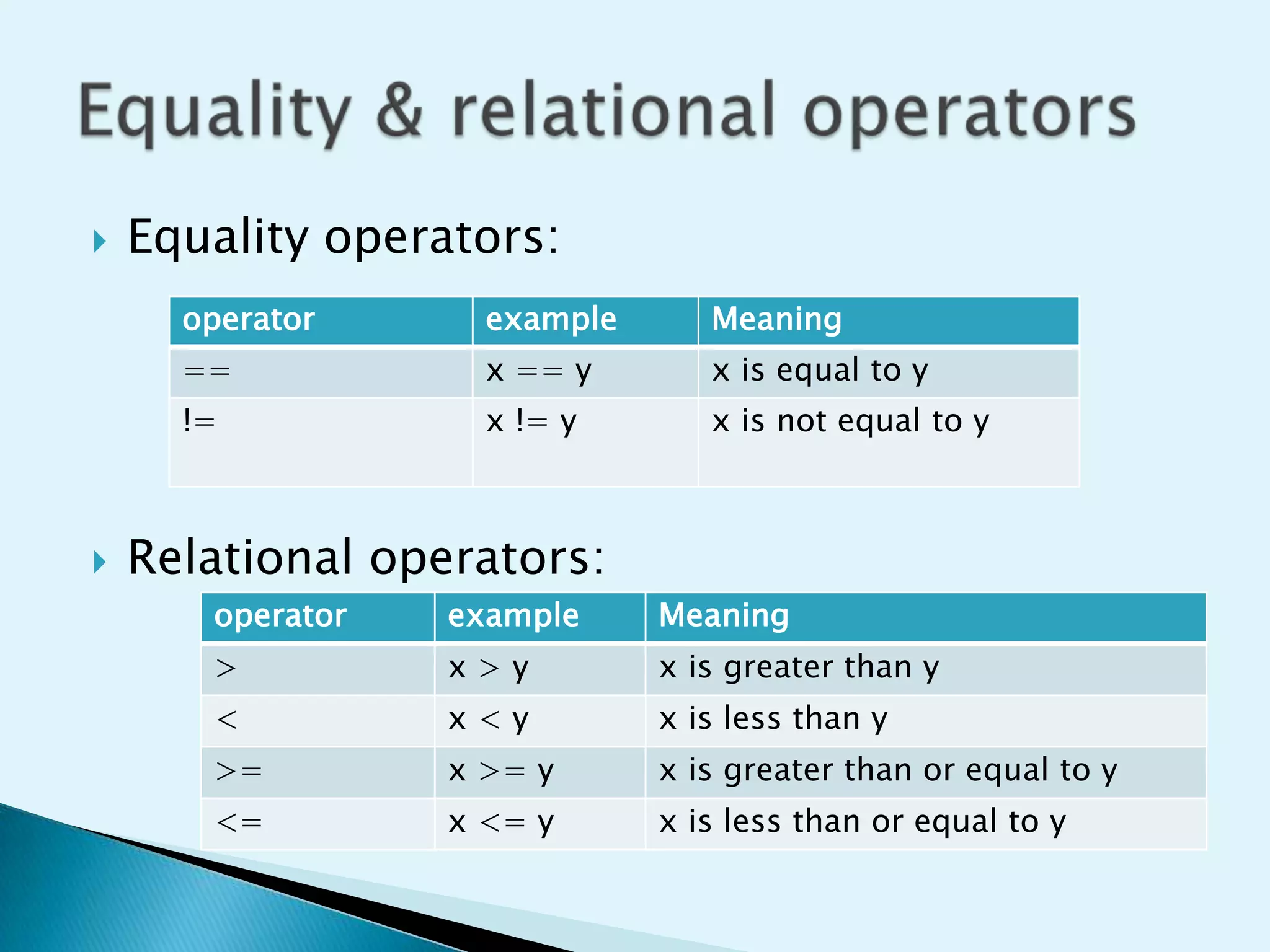 Equality & relational operators

Equality operators:

| operator | example | Meaning |
|---|---|---|
| == | x == y | x is equal to y |
| != | x != y | x is not equal to y |

Relational operators:

| operator | example | Meaning |
|---|---|---|
| > | x > y | x is greater than y |
| < | x < y | x is less than y |
| >= | x >= y | x is greater than or equal to y |
| <= | x <= y | x is less than or equal to y |